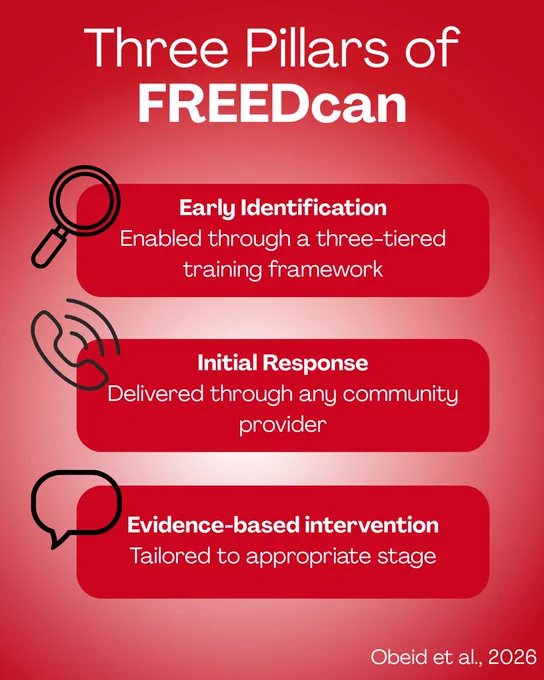 Three Pillars of
FREEDcan

Early Identification
Enabled through a three-tiered training framework

Initial Response
Delivered through any community provider

Evidence-based intervention
Tailored to appropriate stage

Obeid et al., 2026